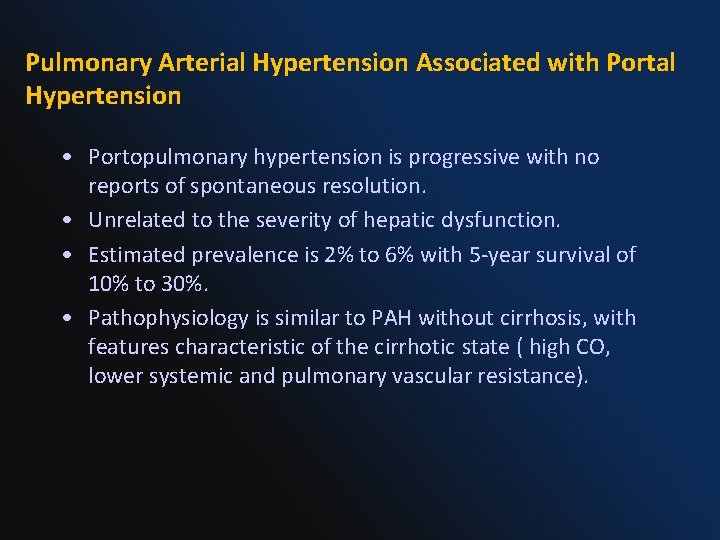 Pulmonary Arterial Hypertension Associated with Portal Hypertension

• Portopulmonary hypertension is progressive with no reports of spontaneous resolution.
• Unrelated to the severity of hepatic dysfunction.
• Estimated prevalence is 2% to 6% with 5-year survival of 10% to 30%.
• Pathophysiology is similar to PAH without cirrhosis, with features characteristic of the cirrhotic state ( high CO, lower systemic and pulmonary vascular resistance).